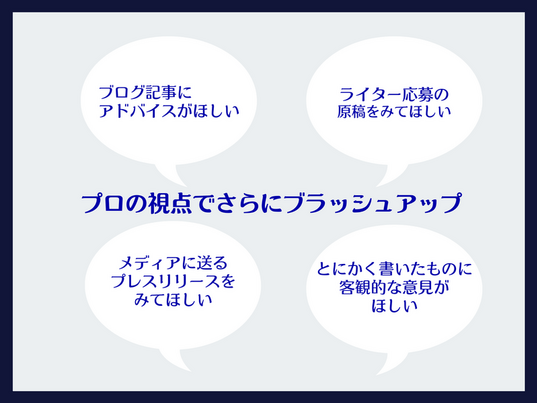 ブログ記事に
アドバイスがほしい

ライター応募の
原稿をみてほしい

プロの視点でさらにブラッシュアップ

メディアに送る
プレスリリースを
みてほしい

とにかく書いたものに
客観的な意見が
ほしい